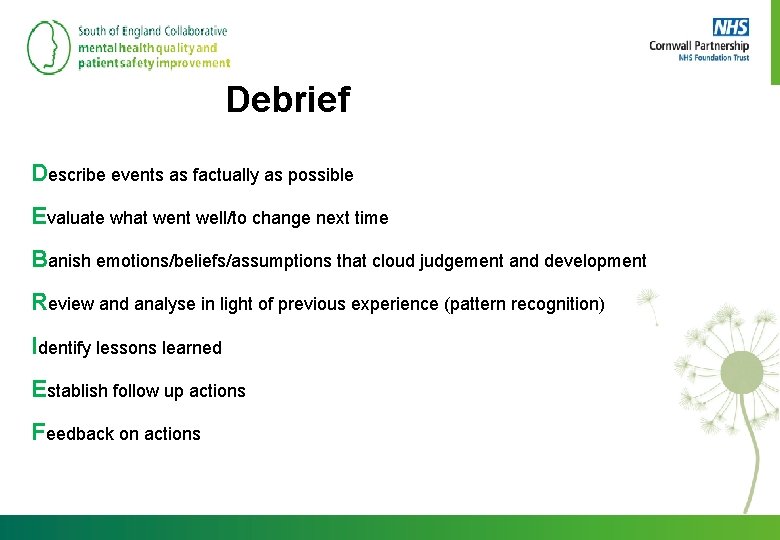 South of England Collaborative
mental health quality and
patient safety improvement

NHS
Cornwall Partnership
NHS Foundation Trust

Debrief

Describe events as factually as possible

Evaluate what went well/to change next time

Banish emotions/beliefs/assumptions that cloud judgement and development

Review and analyse in light of previous experience (pattern recognition)

Identify lessons learned

Establish follow up actions

Feedback on actions